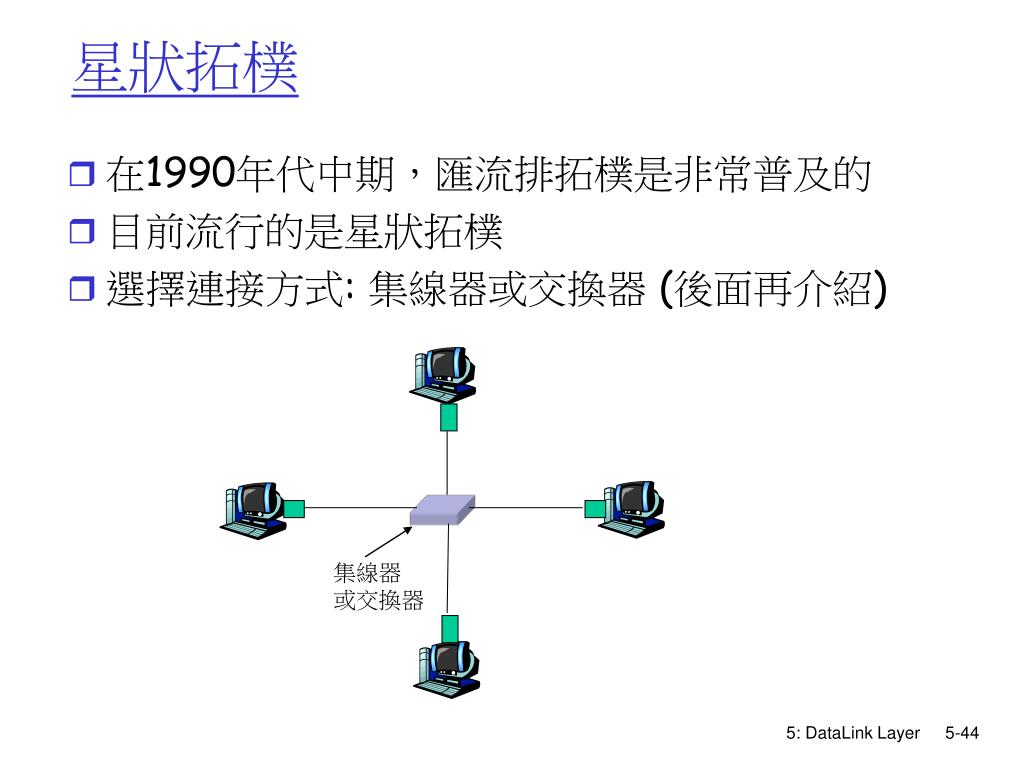 星狀拓樸

在1990年代中期，匯流排拓樸是非常普及的
目前流行的是星狀拓樸
選擇連接方式: 集線器或交換器 (後面再介紹)

集線器
或交換器

5: DataLink Layer 5-44